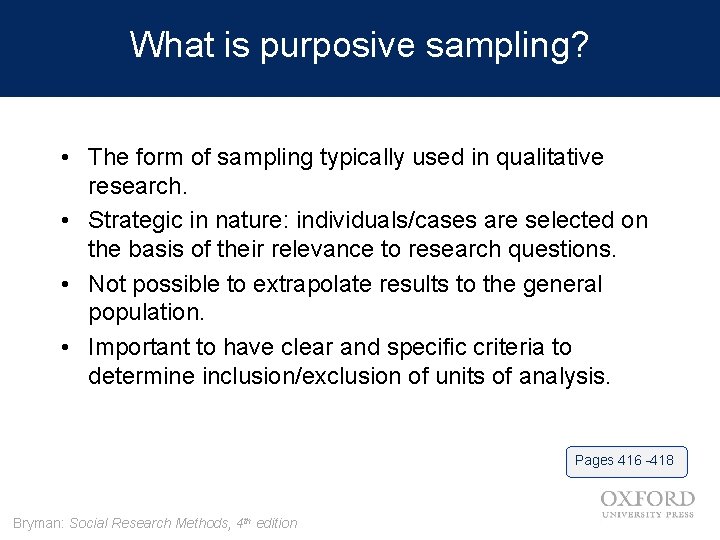 What is purposive sampling?

• The form of sampling typically used in qualitative research.

• Strategic in nature: individuals/cases are selected on the basis of their relevance to research questions.

• Not possible to extrapolate results to the general population.

• Important to have clear and specific criteria to determine inclusion/exclusion of units of analysis.

Pages 416 -418

OXFORD
UNIVERSITY PRESS

Bryman: Social Research Methods, 4th edition